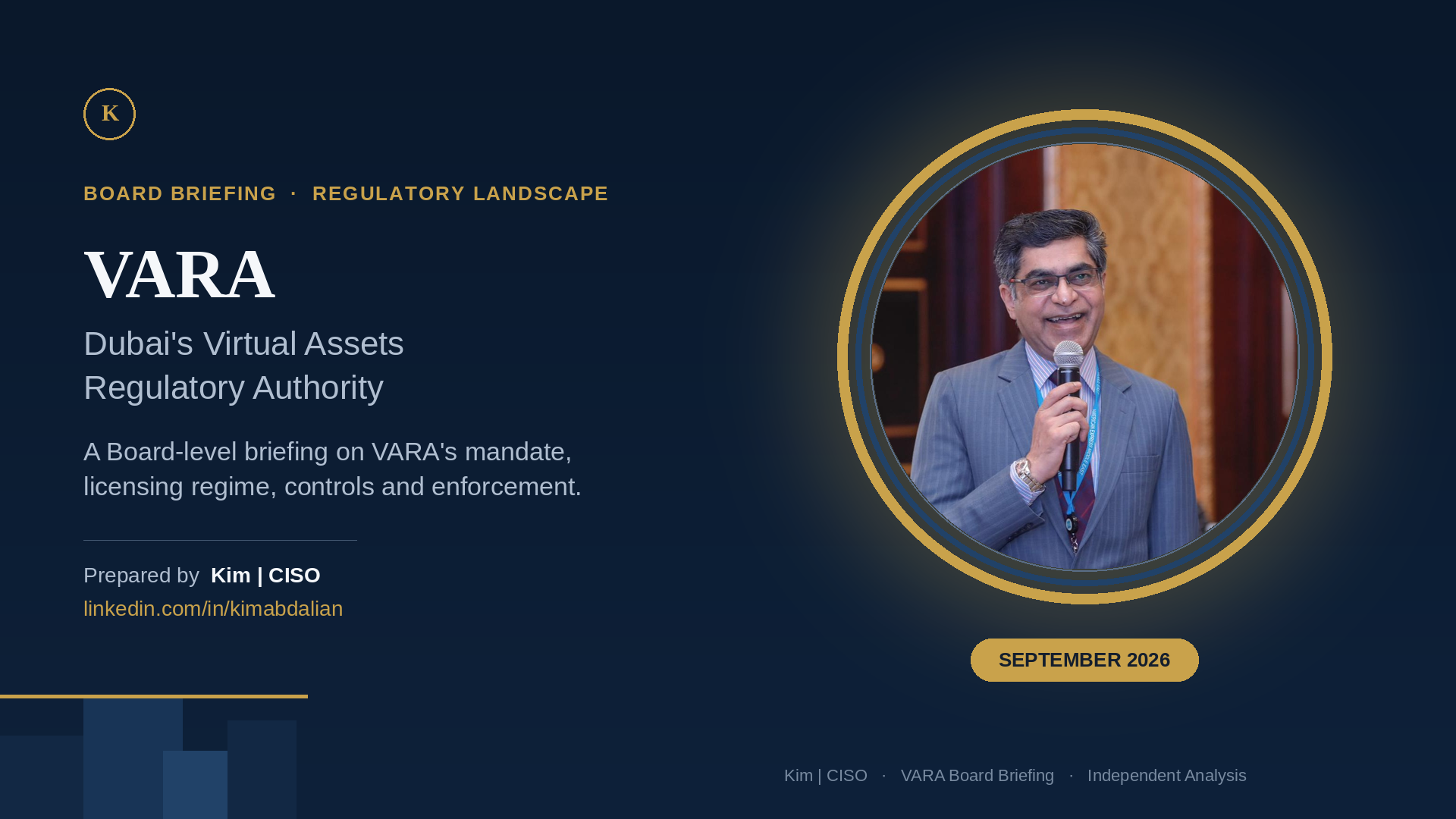 K

BOARD BRIEFING · REGULATORY LANDSCAPE

VARA

Dubai's Virtual Assets Regulatory Authority

A Board-level briefing on VARA's mandate, licensing regime, controls and enforcement.

Prepared by Kim | CISO
linkedin.com/in/kimabdalian

SEPTEMBER 2026

Kim | CISO · VARA Board Briefing · Independent Analysis